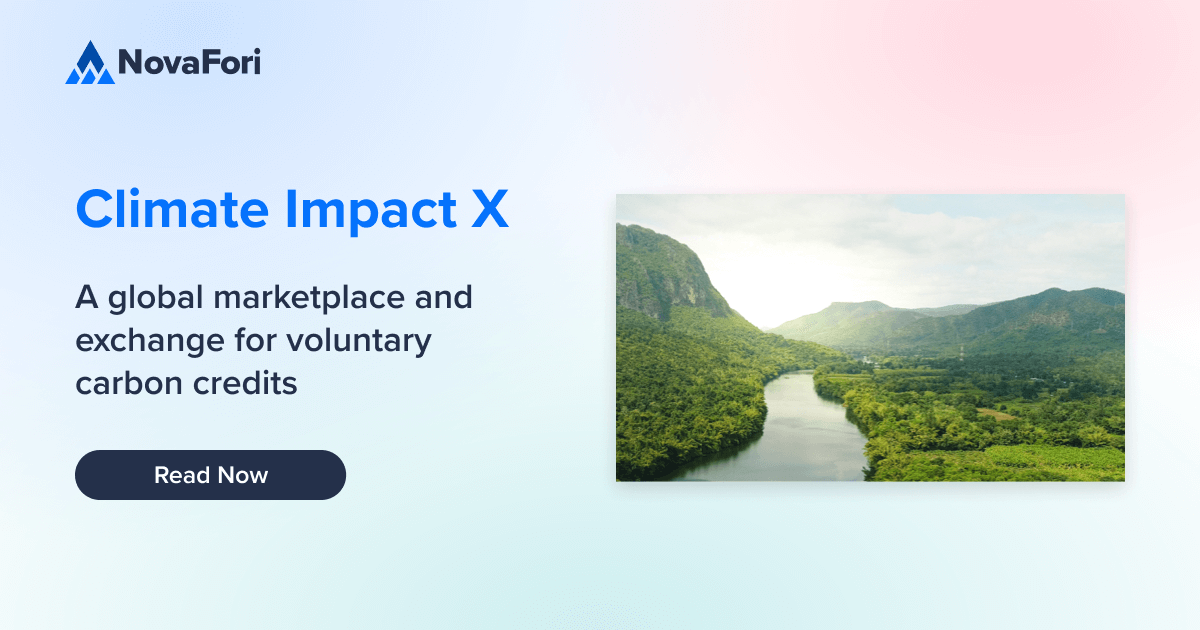 NovaFori

Climate Impact X

A global marketplace and exchange for voluntary carbon credits

Read Now